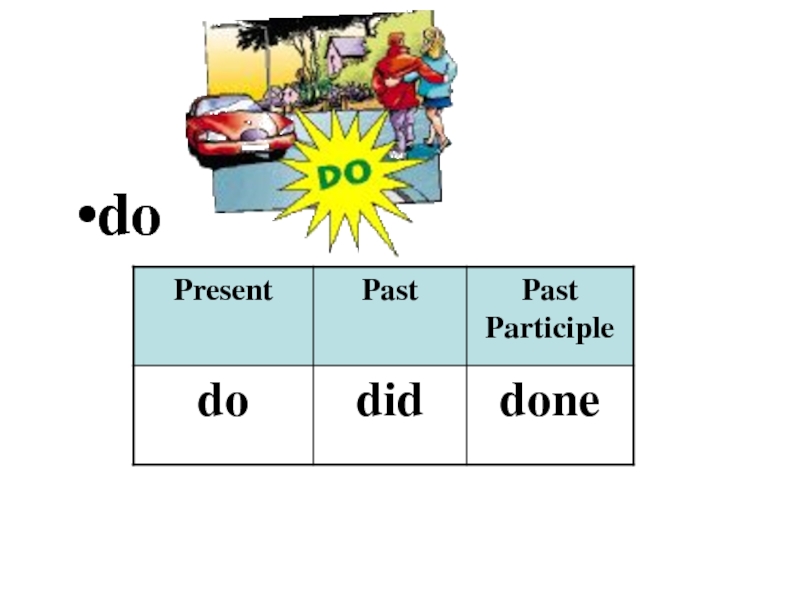 DO

•do

| Present | Past | Past Participle |
|---|---|---|
| do | did | done |